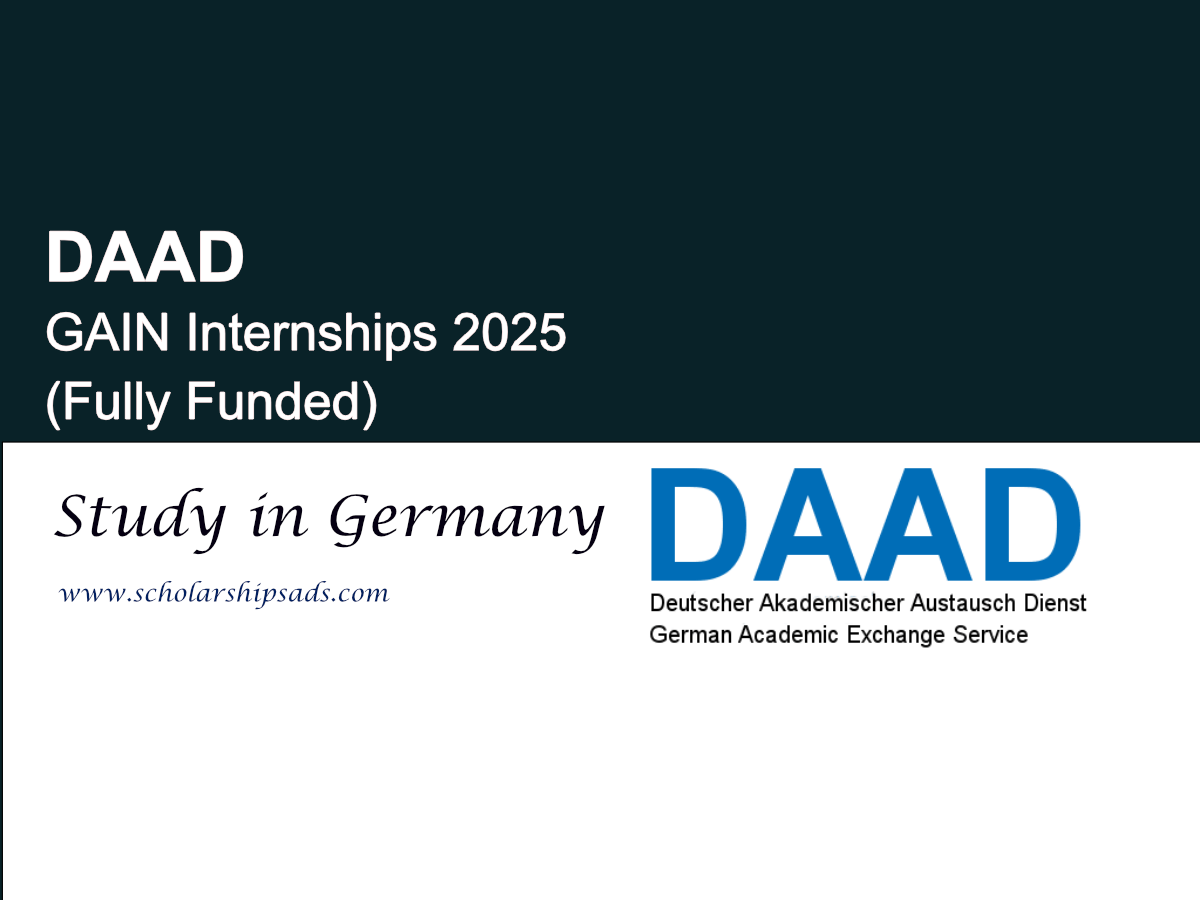 DAAD
GAIN Internships 2025
(Fully Funded)

Study in Germany

www.scholarshipsads.com

DAAD
Deutscher Akademischer Austausch Dienst
German Academic Exchange Service